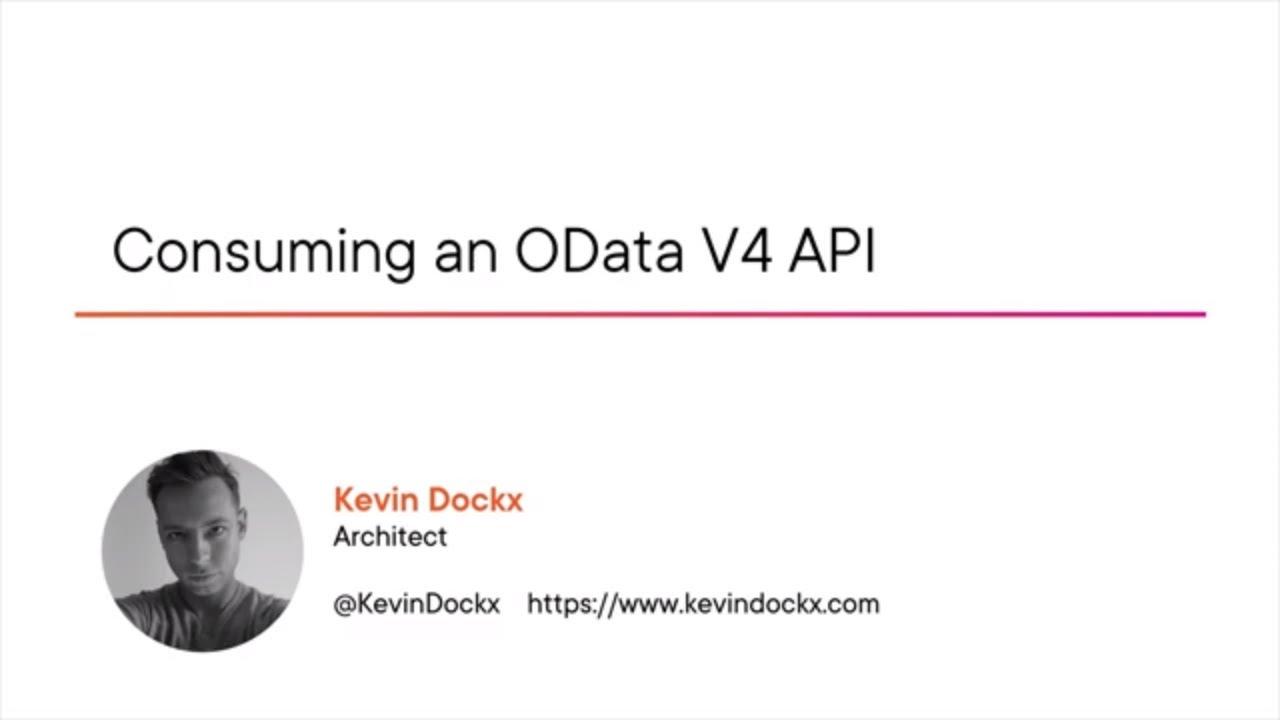 Consuming an OData V4 API

Kevin Dockx
Architect

@KevinDockx https://www.kevindockx.com